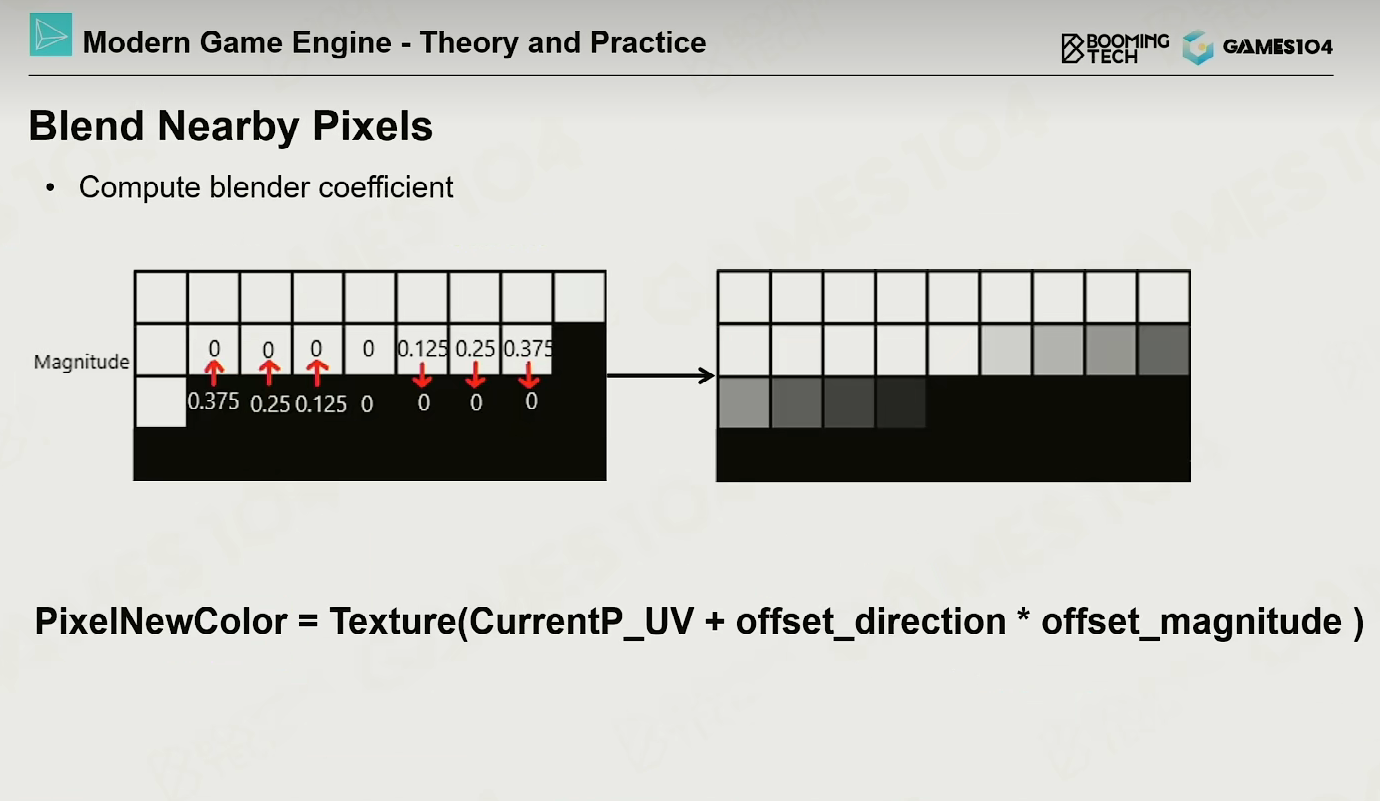 Modern Game Engine - Theory and Practice

BOOMING TECH GAMES104

Blend Nearby Pixels

• Compute blender coefficient

Magnitude

0 0 0 0 0.125 0.25 0.375

0.375 0.25 0.125 0 0 0 0

PixelNewColor = Texture(CurrentP_UV + offset_direction * offset_magnitude )